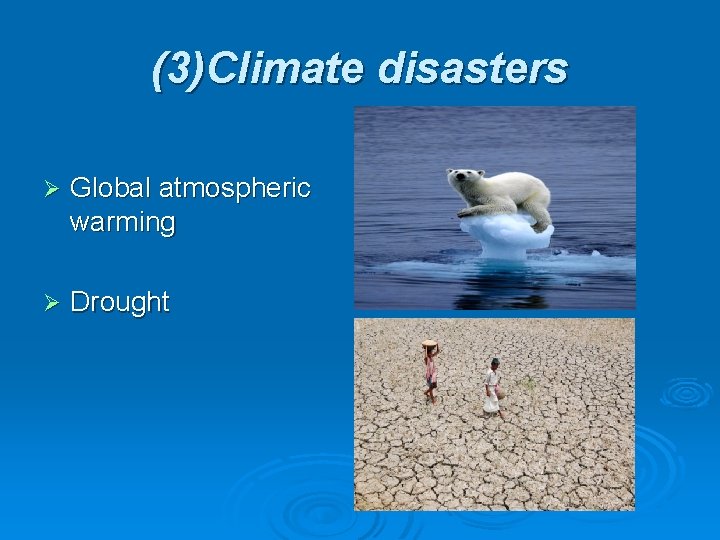 (3)Climate disasters

➢ Global atmospheric warming

➢ Drought